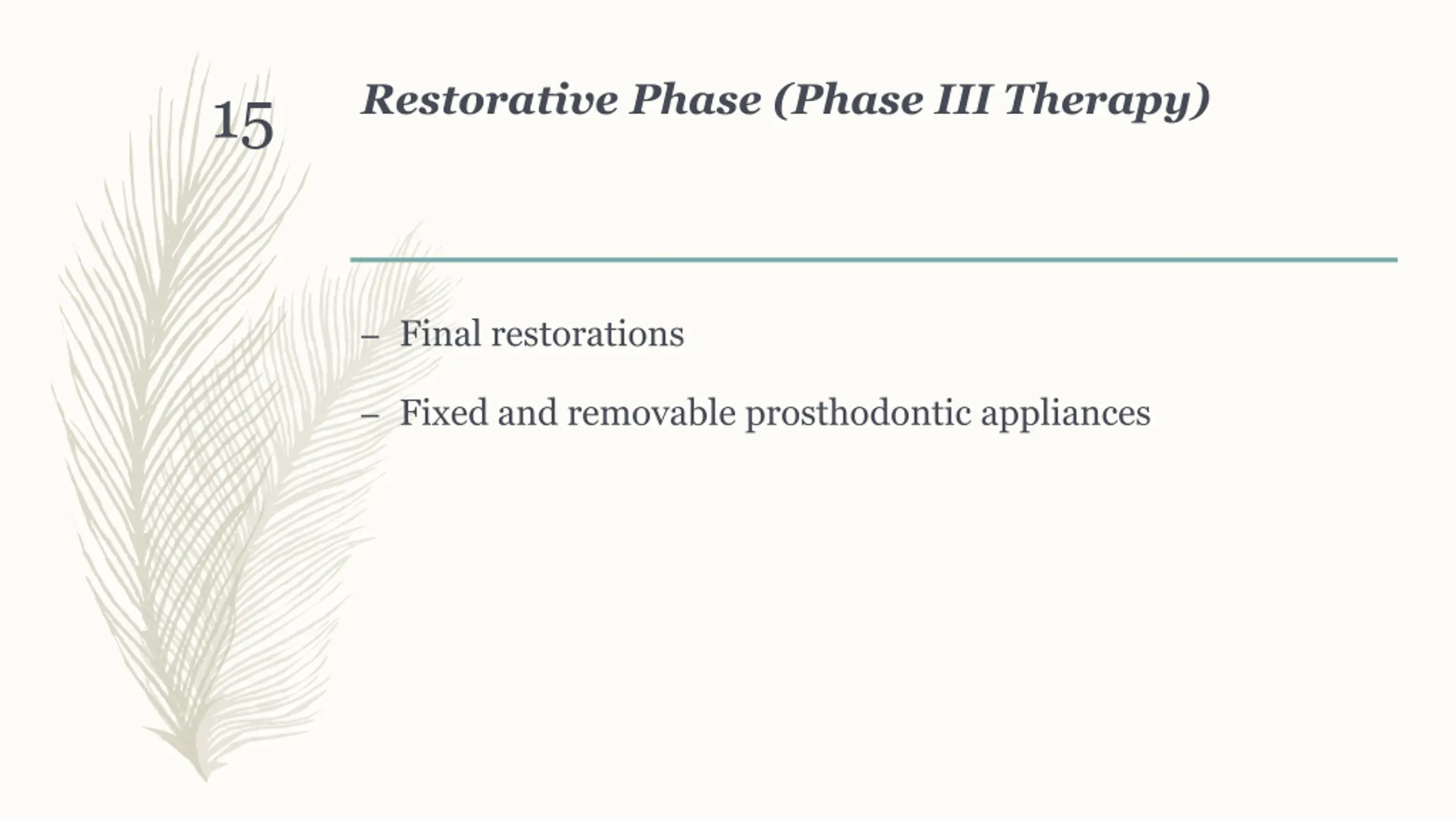 15

Restorative Phase (Phase III Therapy)

– Final restorations

– Fixed and removable prosthodontic appliances